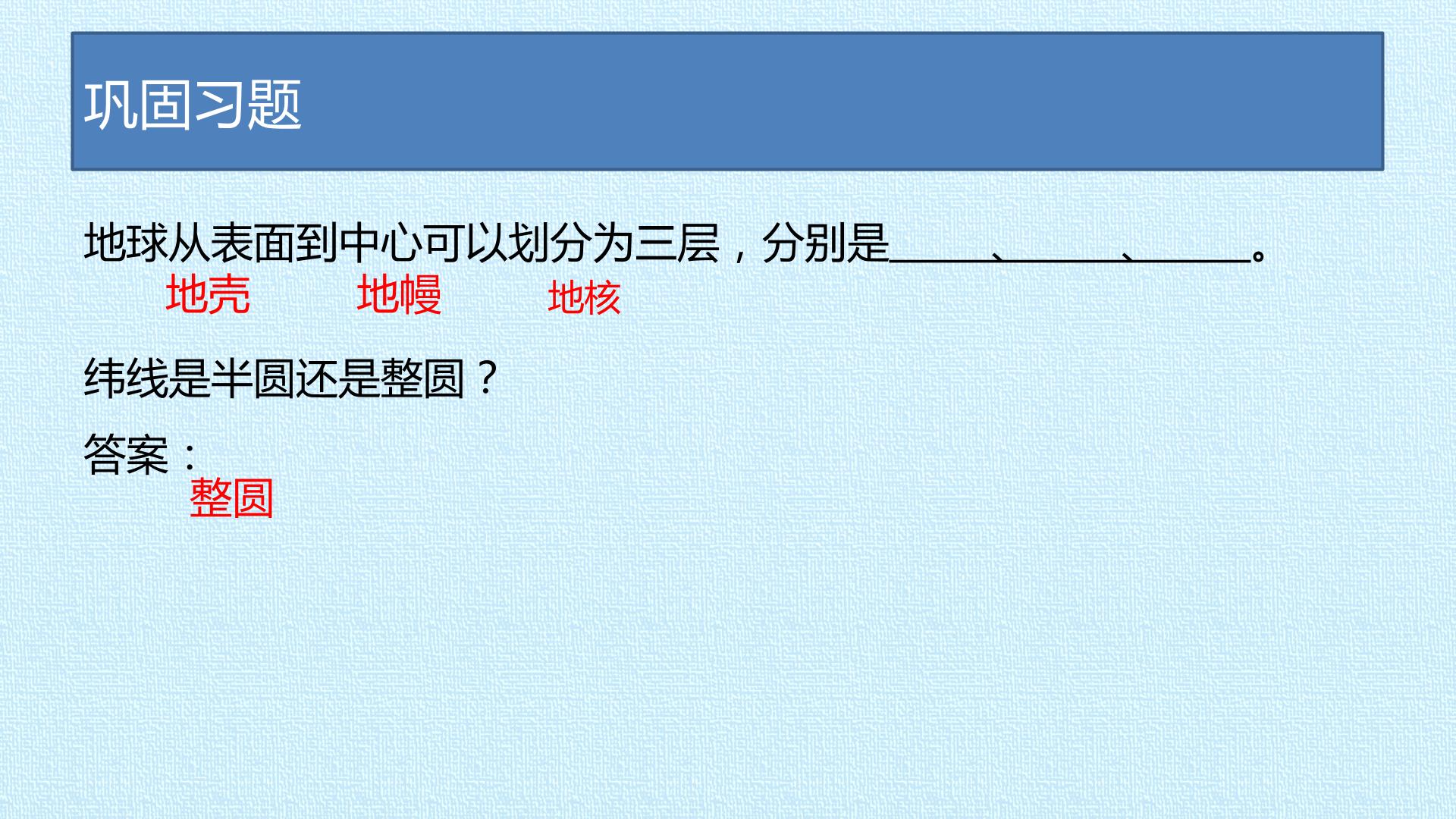 巩固习题

地球从表面到中心可以划分为三层，分别是____、____、____。

地壳 地幔 地核

纬线是半圆还是整圆？

答案：

整圆